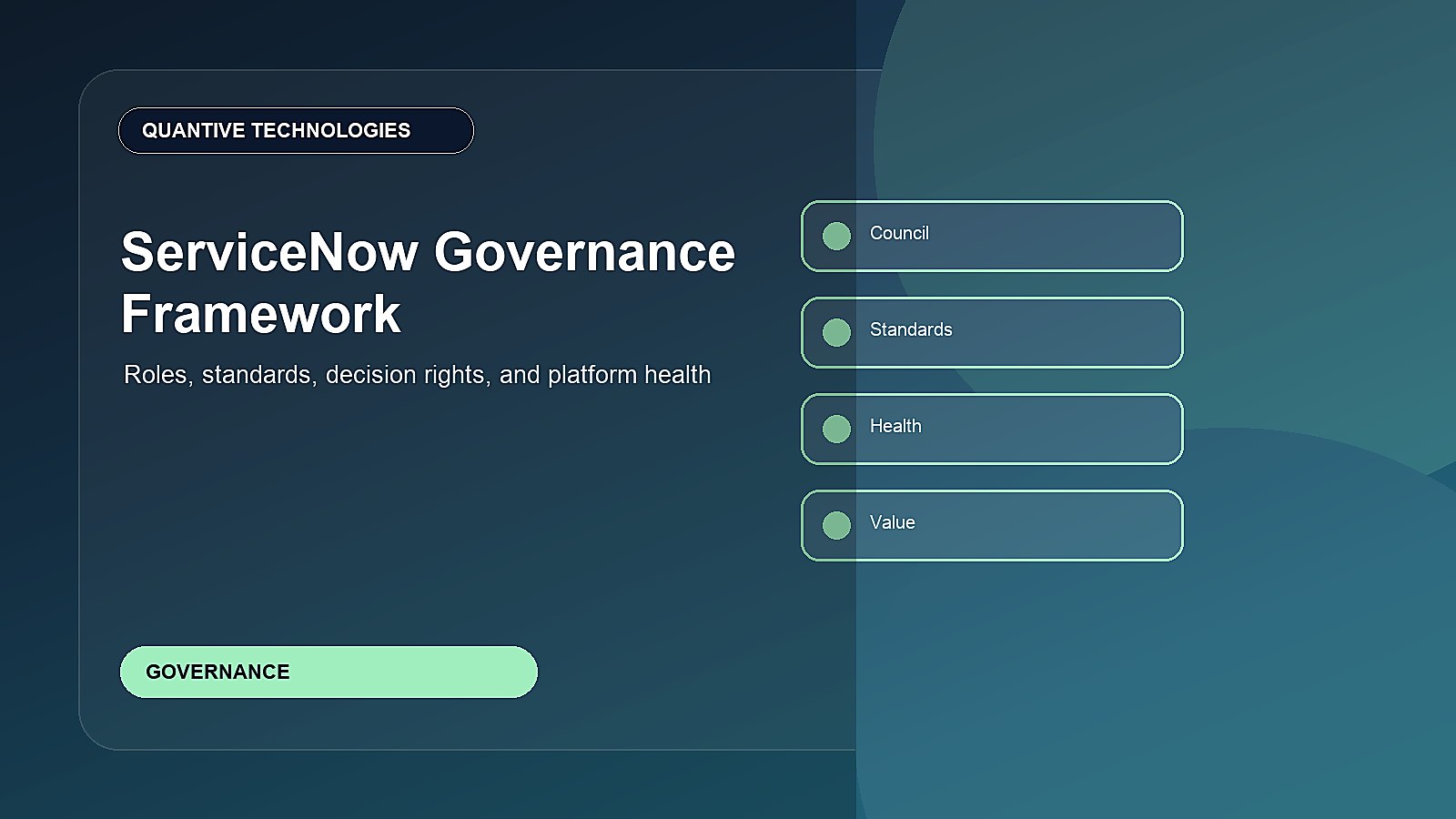 QUANTIVE TECHNOLOGIES

ServiceNow Governance Framework

Roles, standards, decision rights, and platform health

GOVERNANCE

Council

Standards

Health

Value